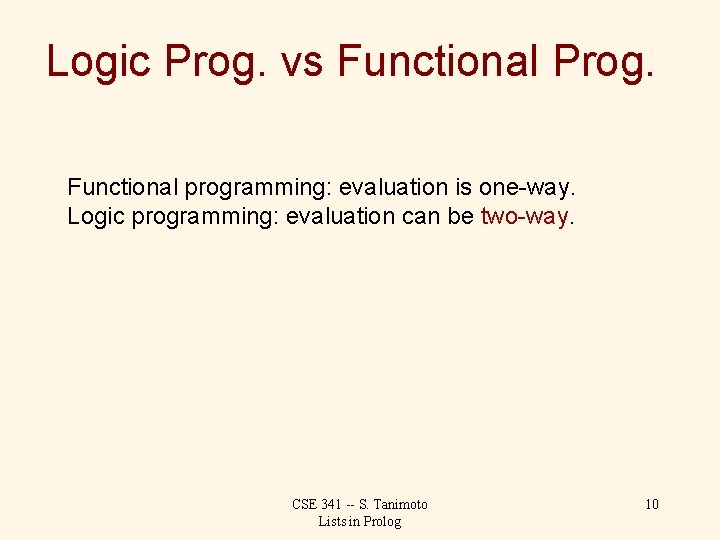 Logic Prog. vs Functional Prog.

Functional programming: evaluation is one-way.
Logic programming: evaluation can be two-way.

CSE 341 -- S. Tanimoto
Lists in Prolog

10